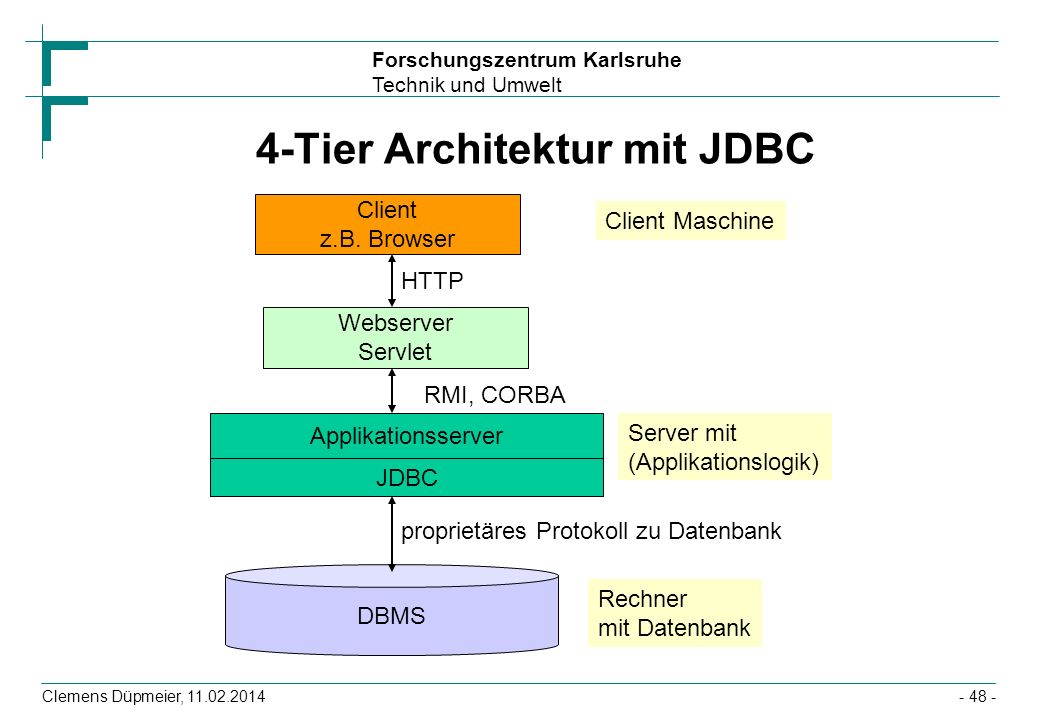 Forschungszentrum Karlsruhe
Technik und Umwelt

4-Tier Architektur mit JDBC

Client
z.B. Browser

Client Maschine

HTTP

Webserver
Servlet

RMI, CORBA

Applikationsserver

JDBC

Server mit
(Applikationslogik)

proprietäres Protokoll zu Datenbank

DBMS

Rechner
mit Datenbank

Clemens Düpmeier, 11.02.2014

- 48 -